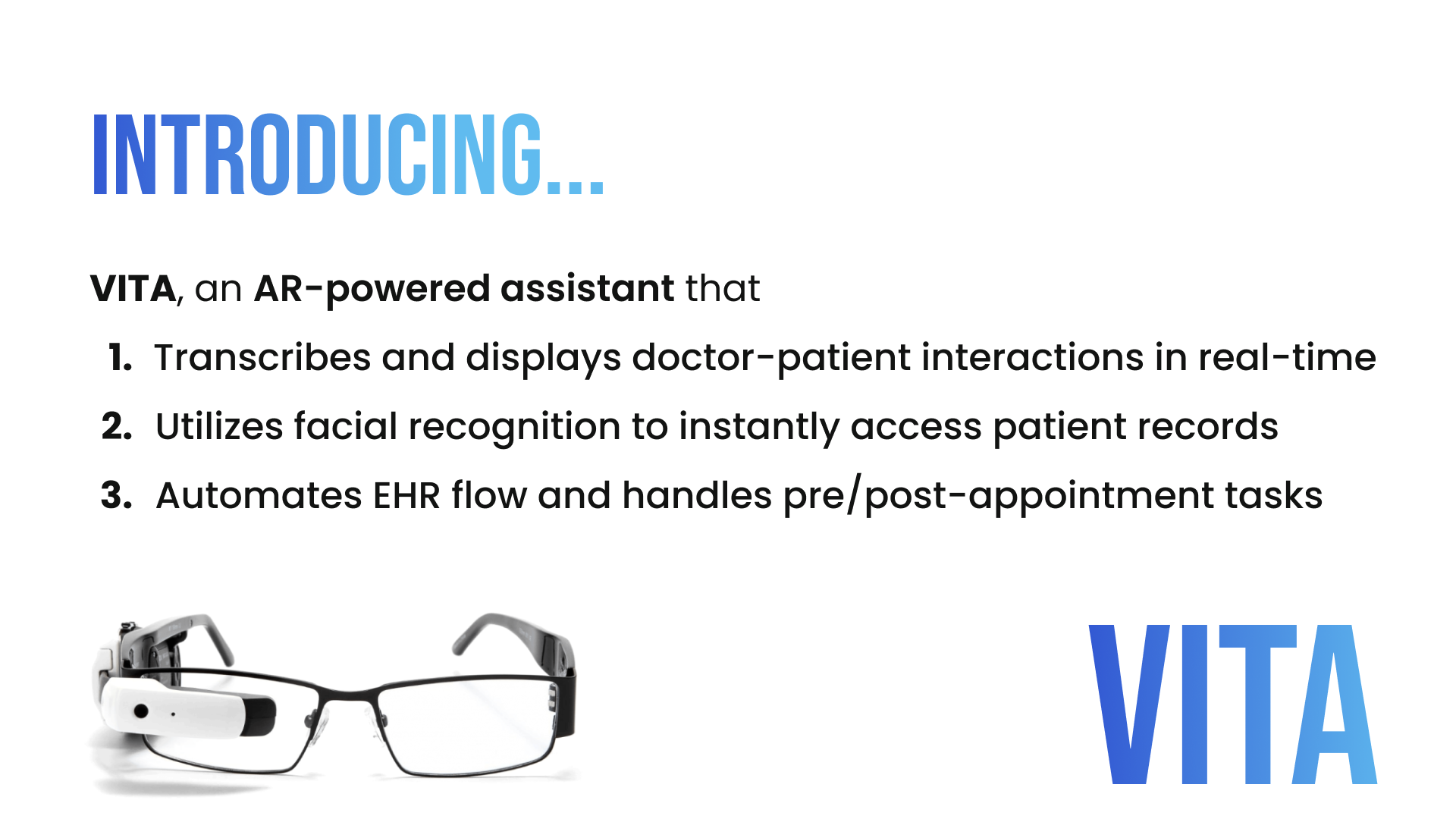 INTRODUCING...

VITA, an AR-powered assistant that

1. Transcribes and displays doctor-patient interactions in real-time
2. Utilizes facial recognition to instantly access patient records
3. Automates EHR flow and handles pre/post-appointment tasks

VITA